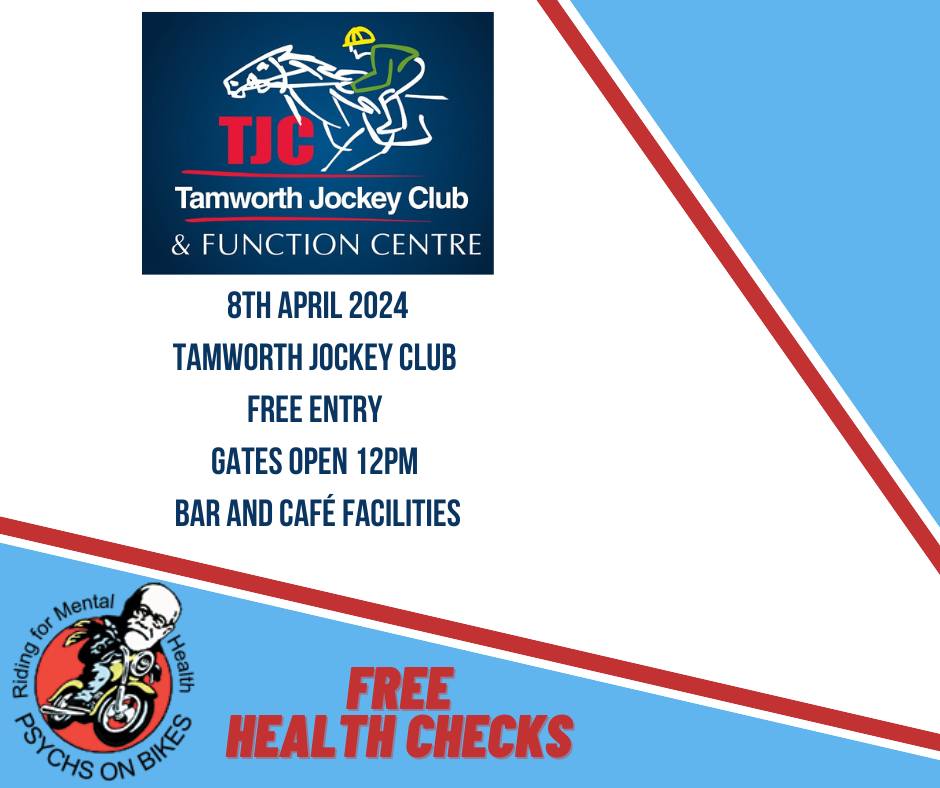 TJC
Tamworth Jockey Club
& FUNCTION CENTRE

8TH APRIL 2024
TAMWORTH JOCKEY CLUB
FREE ENTRY
GATES OPEN 12PM
BAR AND CAFÉ FACILITIES

Riding for Mental Health
PSYCHS ON BIKES

FREE
HEALTH CHECKS